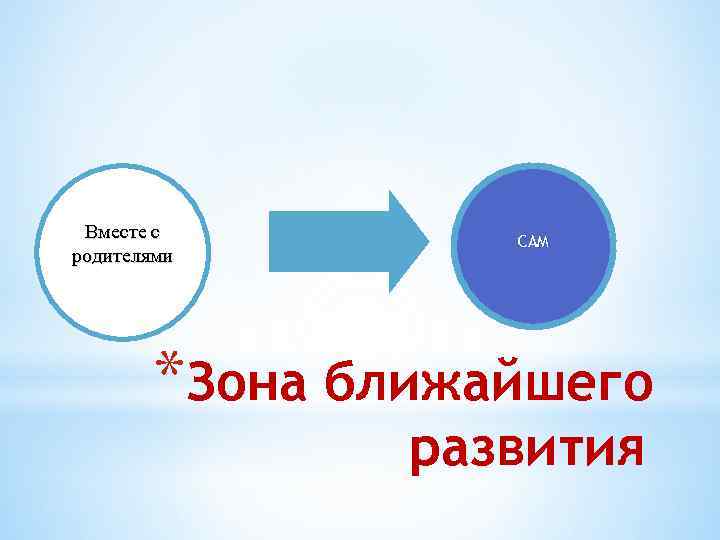 Вместе с родителями

САМ

*Зона ближайшего развития